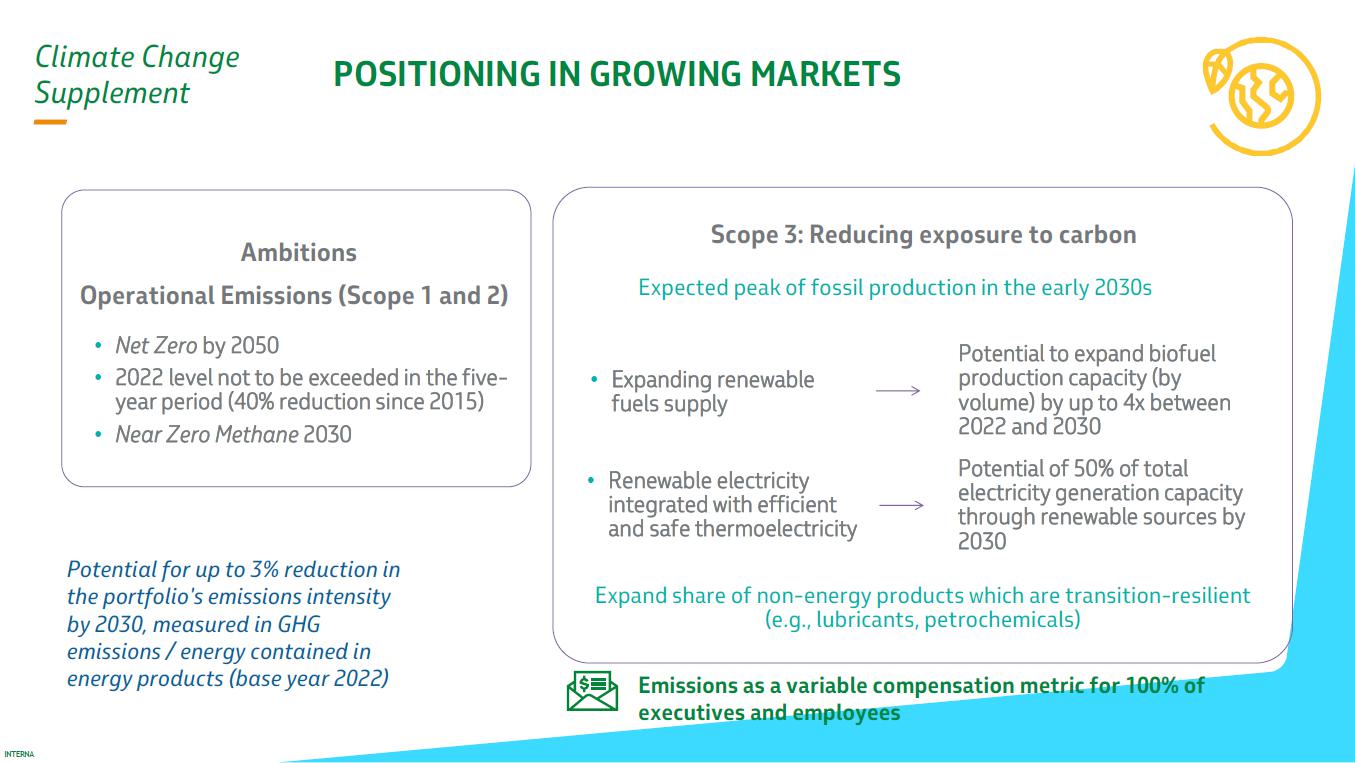 Climate Change Supplement

POSITIONING IN GROWING MARKETS

Ambitions

Operational Emissions (Scope 1 and 2)

• Net Zero by 2050
• 2022 level not to be exceeded in the five-year period (40% reduction since 2015)
• Near Zero Methane 2030

Potential for up to 3% reduction in the portfolio's emissions intensity by 2030, measured in GHG emissions / energy contained in energy products (base year 2022)

Scope 3: Reducing exposure to carbon

Expected peak of fossil production in the early 2030s

• Expanding renewable fuels supply → Potential to expand biofuel production capacity (by volume) by up to 4x between 2022 and 2030

• Renewable electricity integrated with efficient and safe thermoelectricity → Potential of 50% of total electricity generation capacity through renewable sources by 2030

Expand share of non-energy products which are transition-resilient (e.g., lubricants, petrochemicals)

Emissions as a variable compensation metric for 100% of executives and employees

INTERNA